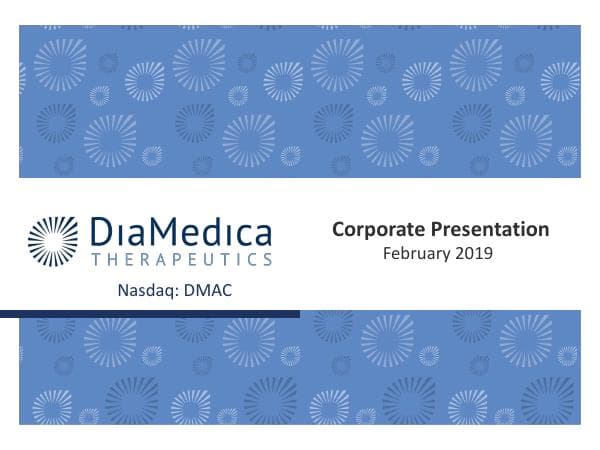 DiaMedica
THERAPEUTICS

Nasdaq: DMAC

Corporate Presentation
February 2019